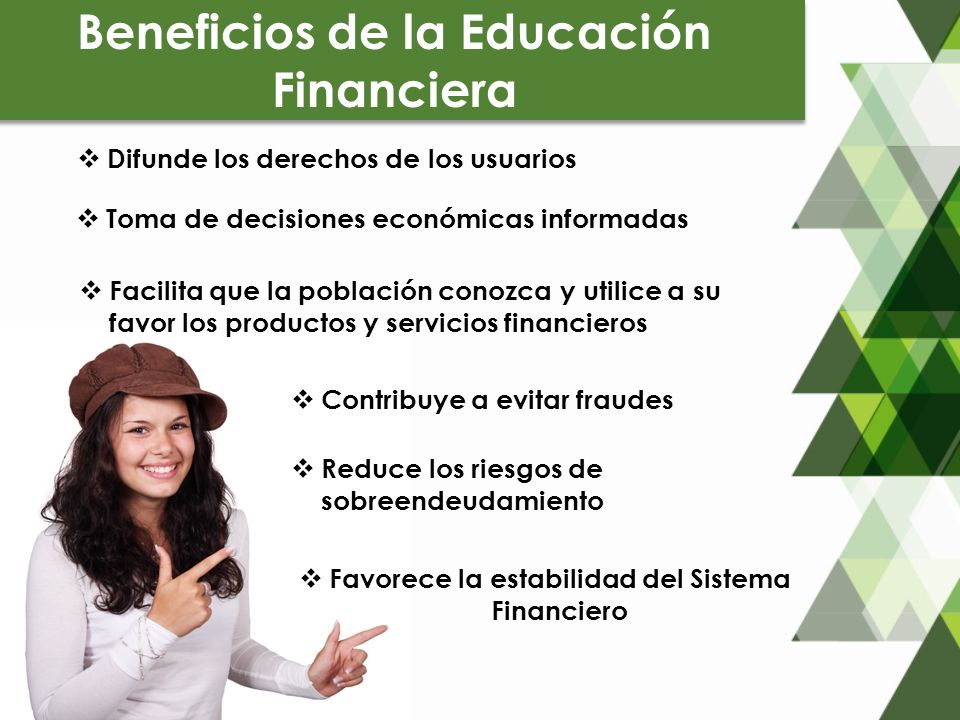 Beneficios de la Educación Financiera

❖ Difunde los derechos de los usuarios

❖ Toma de decisiones económicas informadas

❖ Facilita que la población conozca y utilice a su favor los productos y servicios financieros

❖ Contribuye a evitar fraudes

❖ Reduce los riesgos de sobreendeudamiento

❖ Favorece la estabilidad del Sistema Financiero